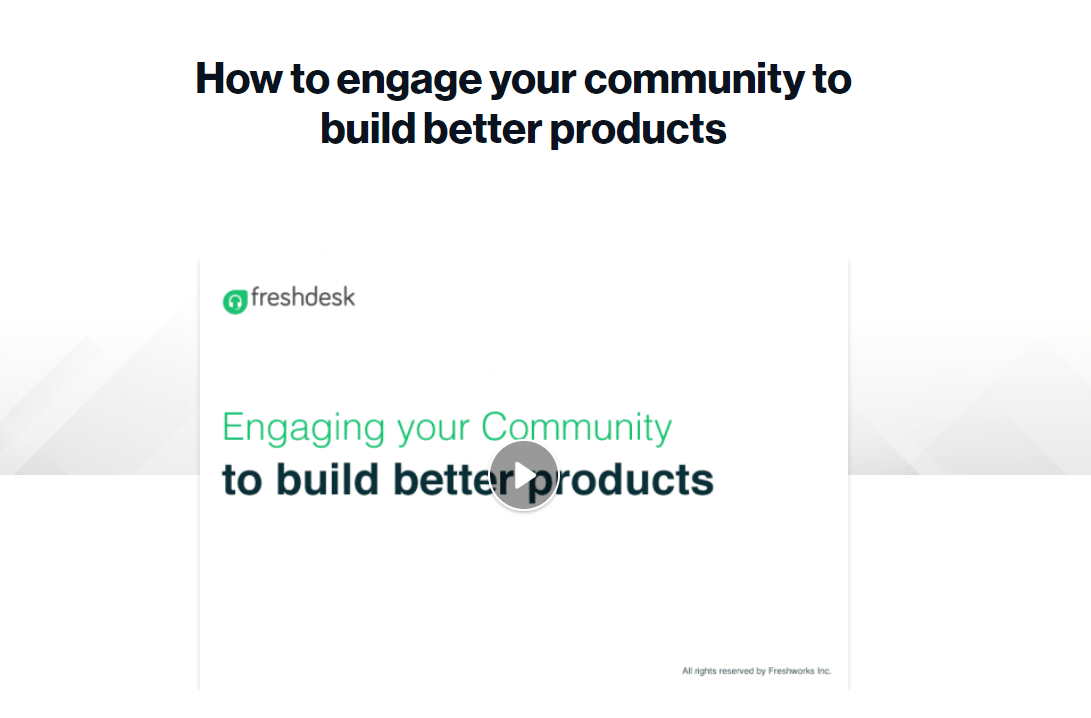 How to engage your community to build better products

freshdesk

Engaging your Community
to build better products

All rights reserved by Freshworks Inc.